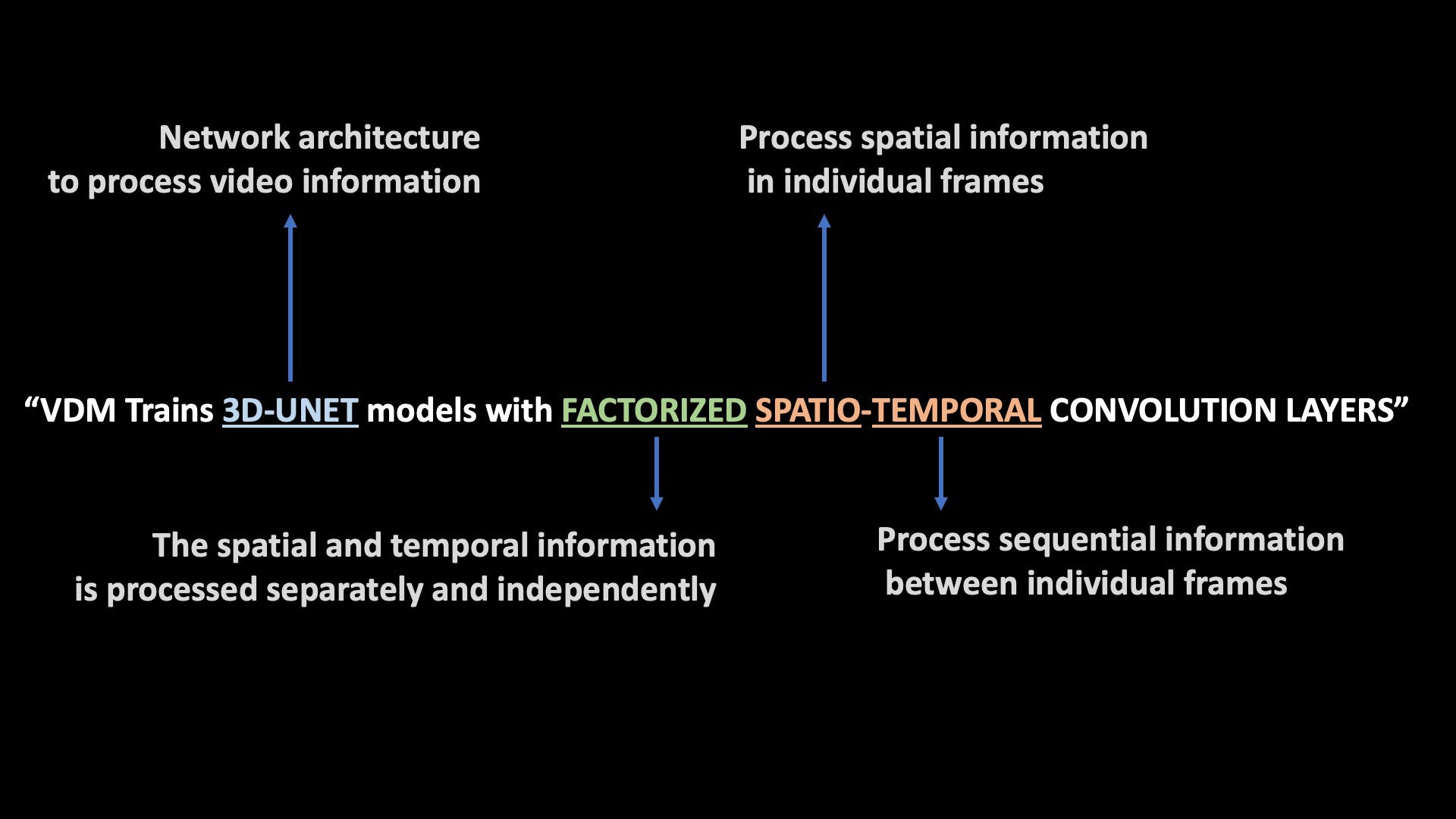 Network architecture to process video information

Process spatial information in individual frames

“VDM Trains 3D-UNET models with FACTORIZED SPATIO-TEMPORAL CONVOLUTION LAYERS”

The spatial and temporal information is processed separately and independently

Process sequential information between individual frames